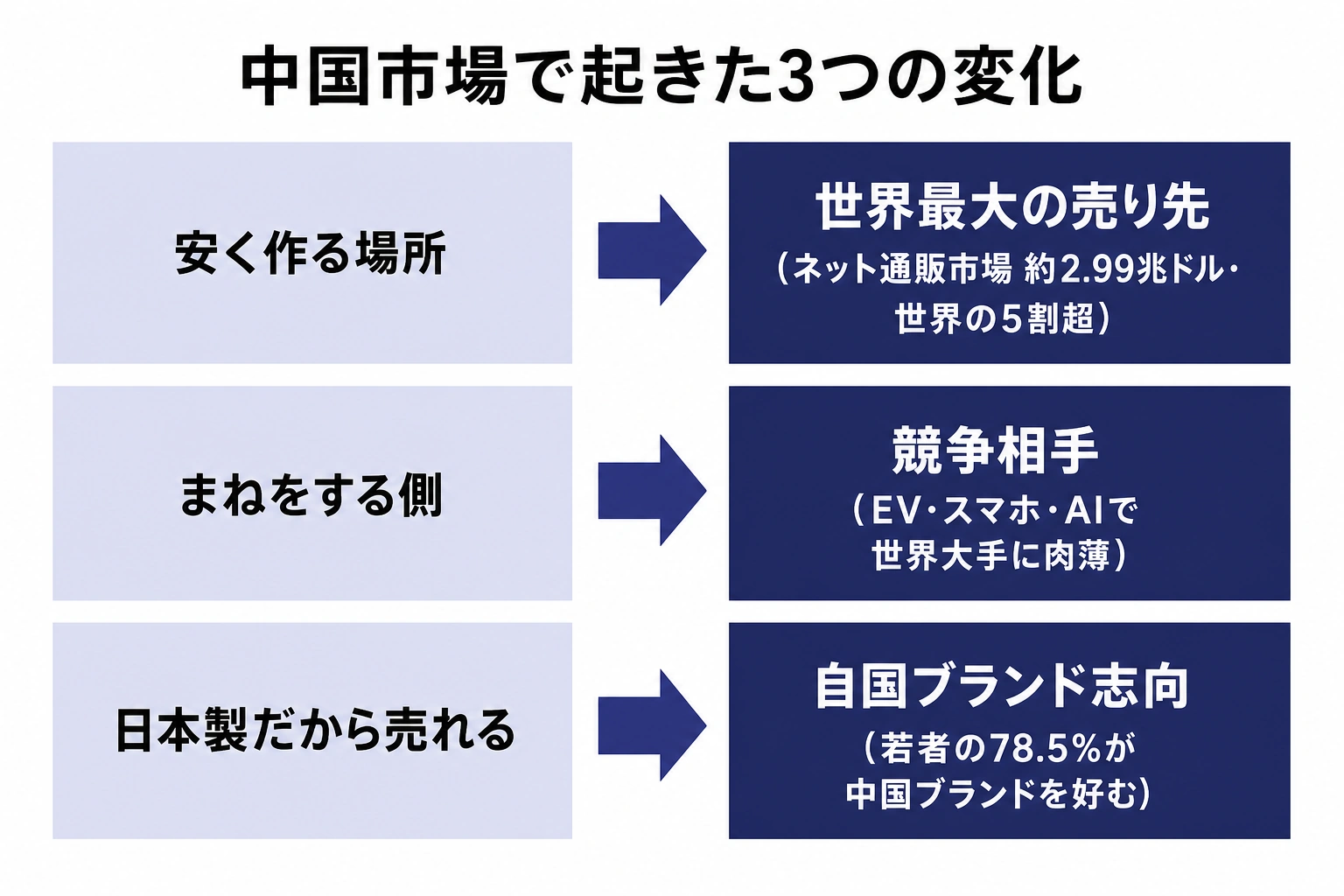 中国市場で起きた3つの変化

安く作る場所

世界最大の売り先
（ネット通販市場 約2.99兆ドル・世界の5割超）

まねをする側

競争相手
（EV・スマホ・AIで世界大手に肉薄）

日本製だから売れる

自国ブランド志向
（若者の78.5％が中国ブランドを好む）